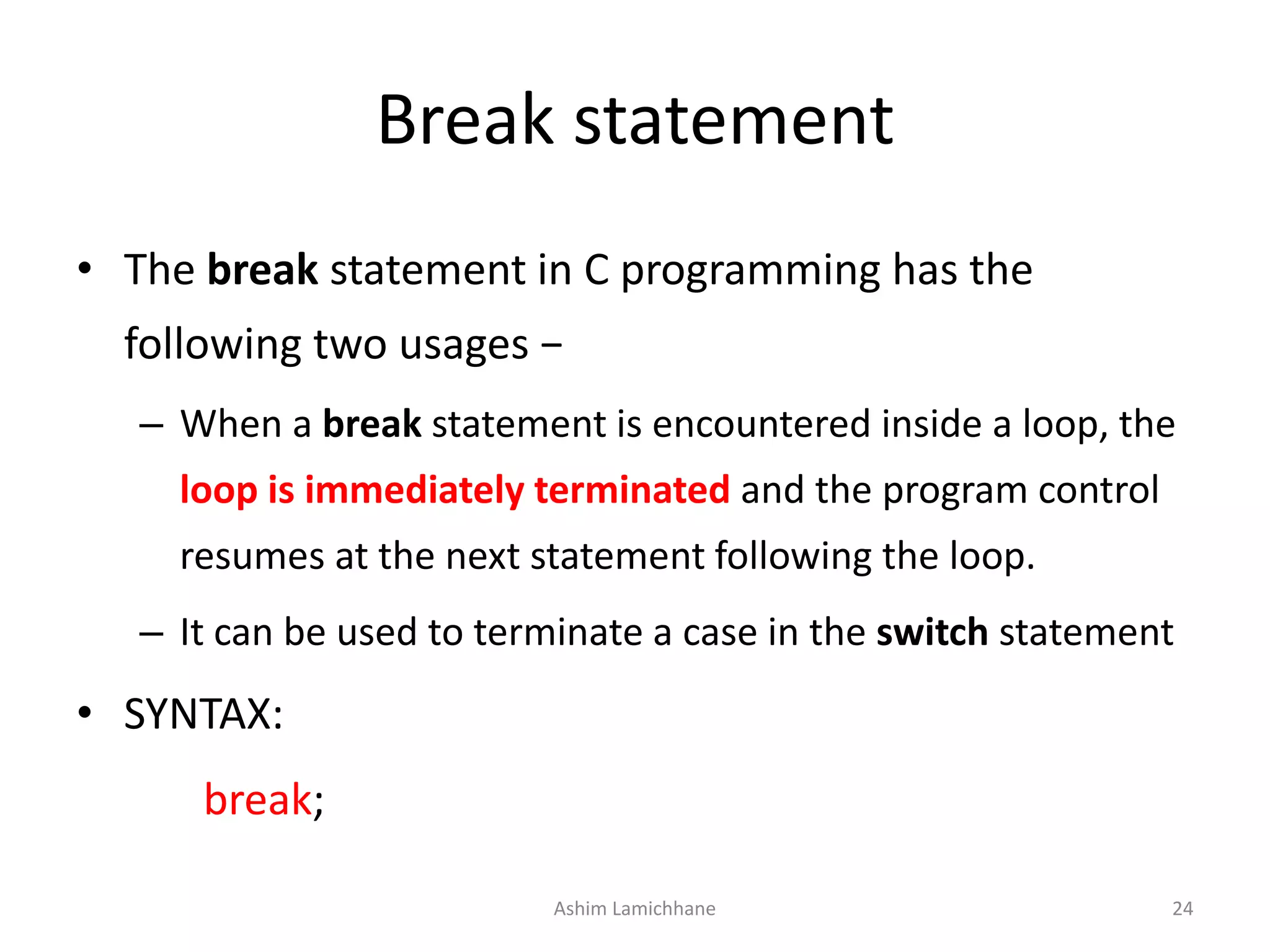 Break statement

• The break statement in C programming has the following two usages −

– When a break statement is encountered inside a loop, the loop is immediately terminated and the program control resumes at the next statement following the loop.

– It can be used to terminate a case in the switch statement

• SYNTAX:

break;

Ashim Lamichhane

24